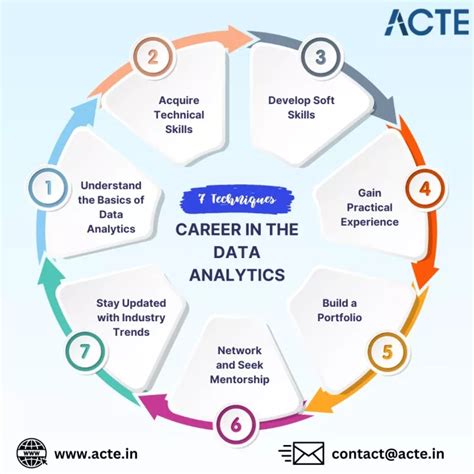 ACTE

7 Techniques

CAREER IN THE DATA ANALYTICS

1
Understand the Basics of Data Analytics

2
Acquire Technical Skills

3
Develop Soft Skills

4
Gain Practical Experience

5
Build a Portfolio

6
Network and Seek Mentorship

7
Stay Updated with Industry Trends

WWW
www.acte.in

contact@acte.in